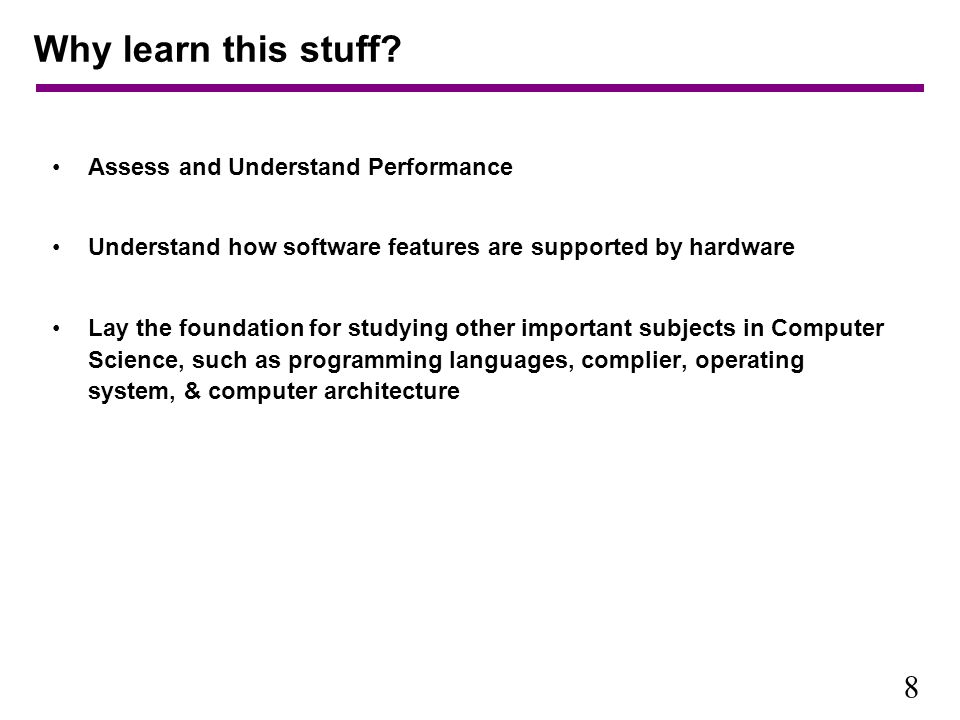 Why learn this stuff?

• Assess and Understand Performance

• Understand how software features are supported by hardware

• Lay the foundation for studying other important subjects in Computer Science, such as programming languages, complier, operating system, & computer architecture

8